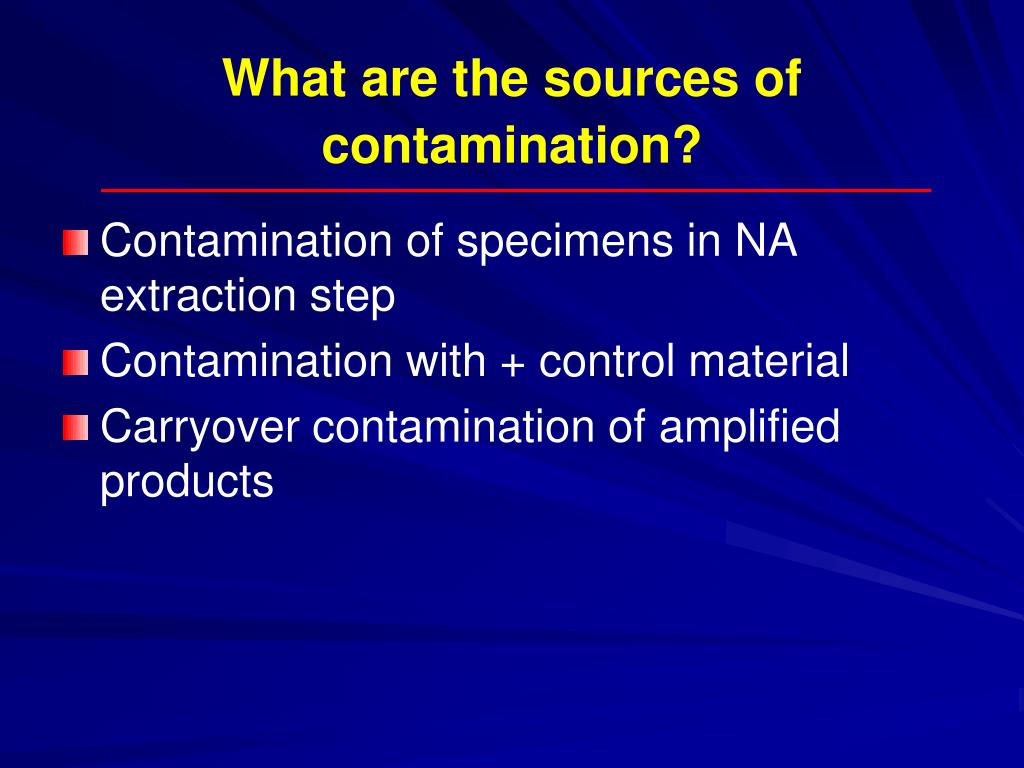 What are the sources of contamination?

Contamination of specimens in NA extraction step

Contamination with + control material

Carryover contamination of amplified products